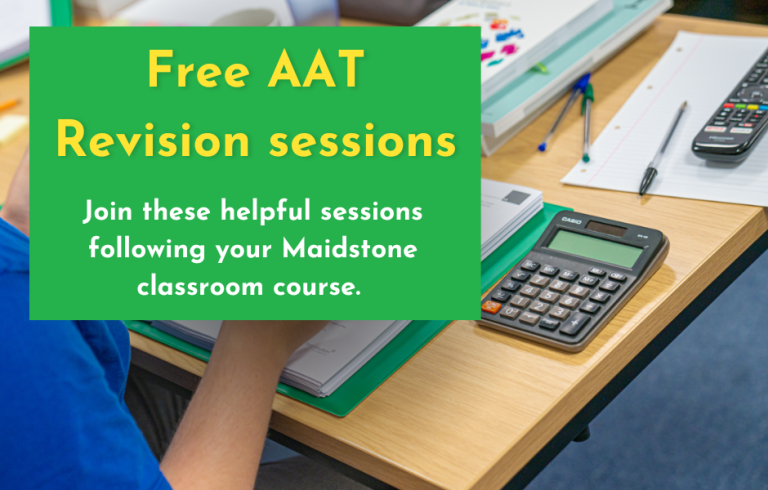 Free AAT
Revision sessions

Join these helpful sessions following your Maidstone classroom course.

CASIO